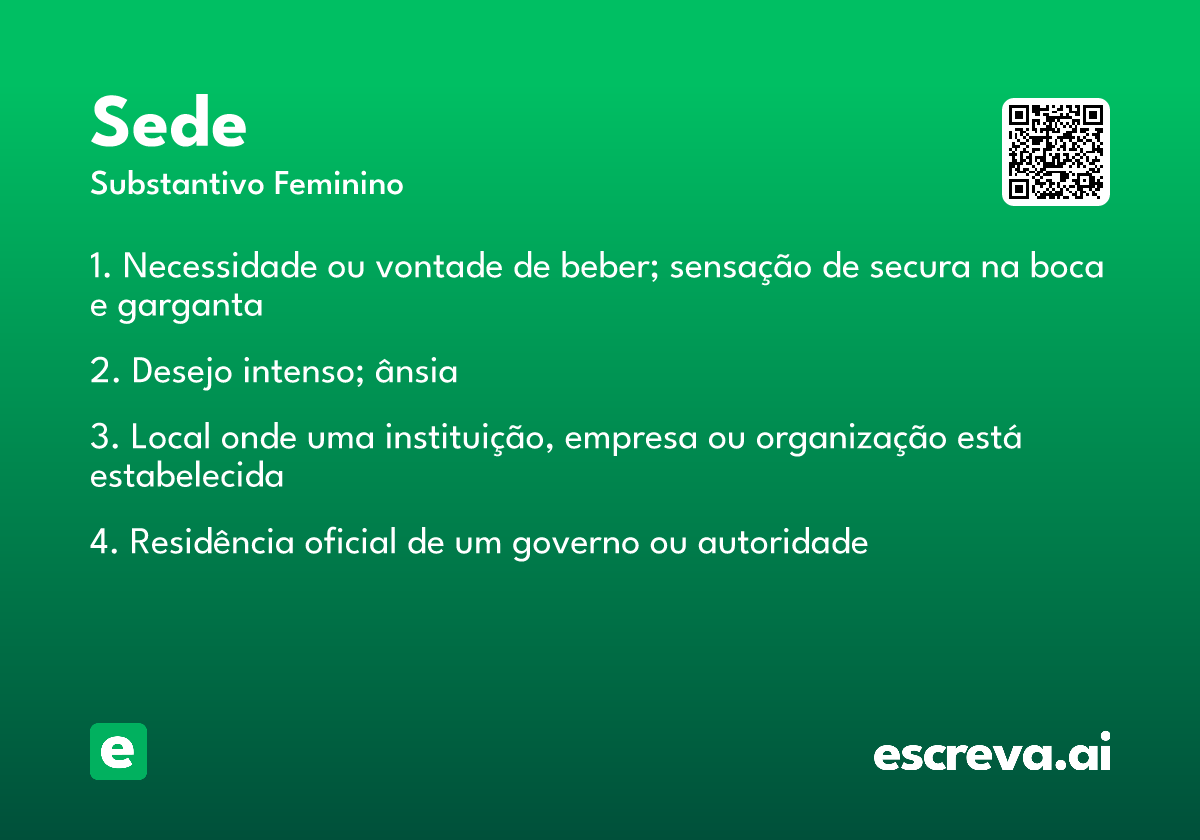 Sede
Substantivo Feminino

1. Necessidade ou vontade de beber; sensação de secura na boca e garganta

2. Desejo intenso; ânsia

3. Local onde uma instituição, empresa ou organização está estabelecida

4. Residência oficial de um governo ou autoridade

e

escreva.ai